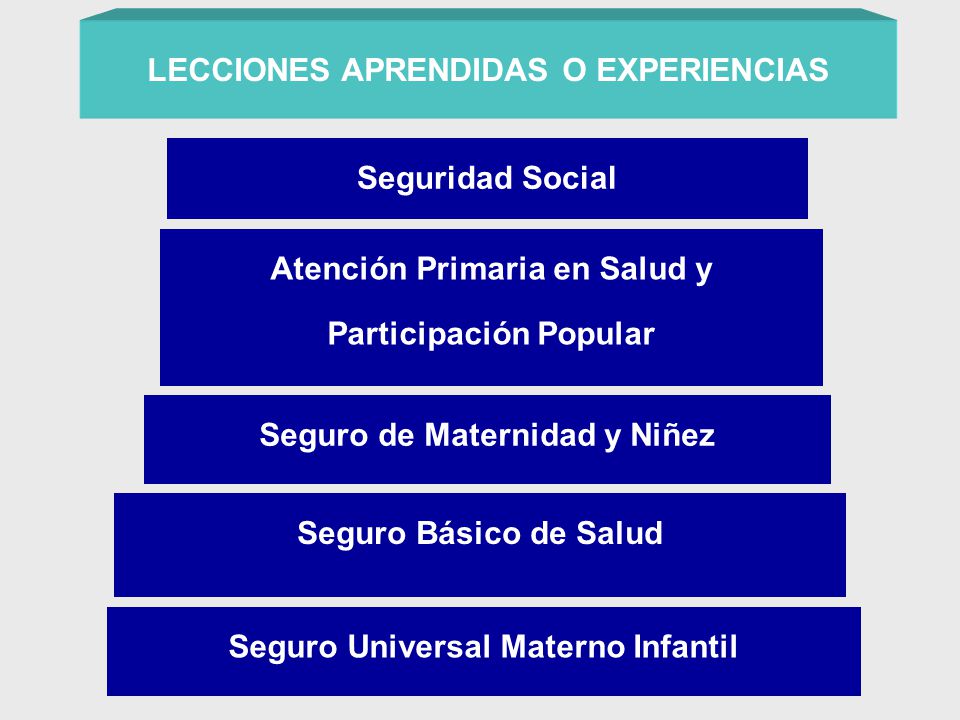 LECCIONES APRENDIDAS O EXPERIENCIAS

Seguridad Social

Atención Primaria en Salud y Participación Popular

Seguro de Maternidad y Niñez

Seguro Básico de Salud

Seguro Universal Materno Infantil